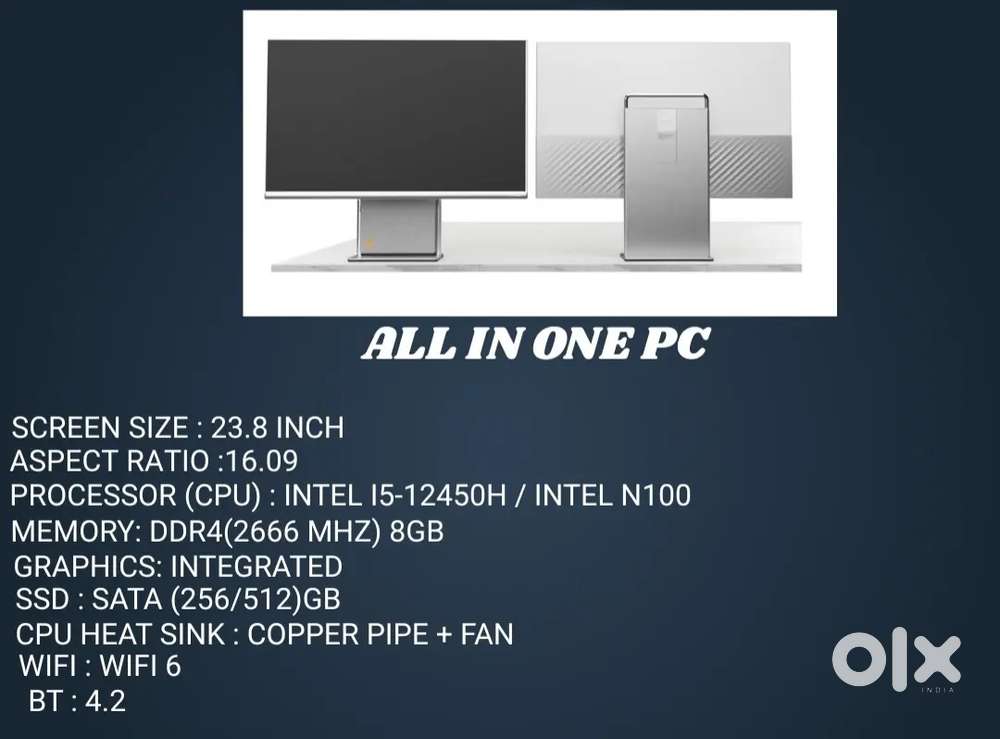 ALL IN ONE PC

SCREEN SIZE : 23.8 INCH
ASPECT RATIO :16.09
PROCESSOR (CPU) : INTEL I5-12450H / INTEL N100
MEMORY: DDR4(2666 MHZ) 8GB
GRAPHICS: INTEGRATED
SSD : SATA (256/512)GB
CPU HEAT SINK : COPPER PIPE + FAN
WIFI : WIFI 6
BT : 4.2

OLX
INDIA